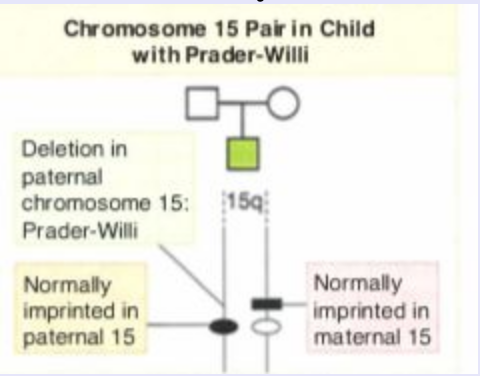 Chromosome 15 Pair in Child with Prader-Willi

Deletion in paternal chromosome 15: Prader-Willi

15q

Normally imprinted in paternal 15

Normally imprinted in maternal 15